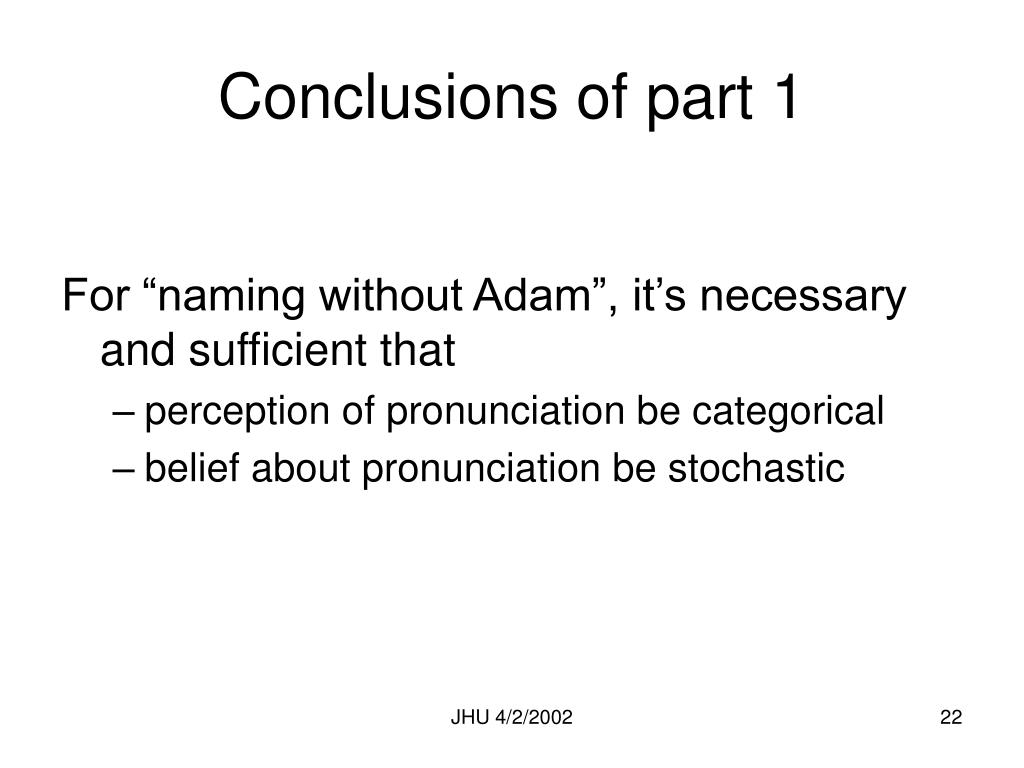 Conclusions of part 1

For “naming without Adam”, it’s necessary and sufficient that

– perception of pronunciation be categorical

– belief about pronunciation be stochastic

JHU 4/2/2002

22